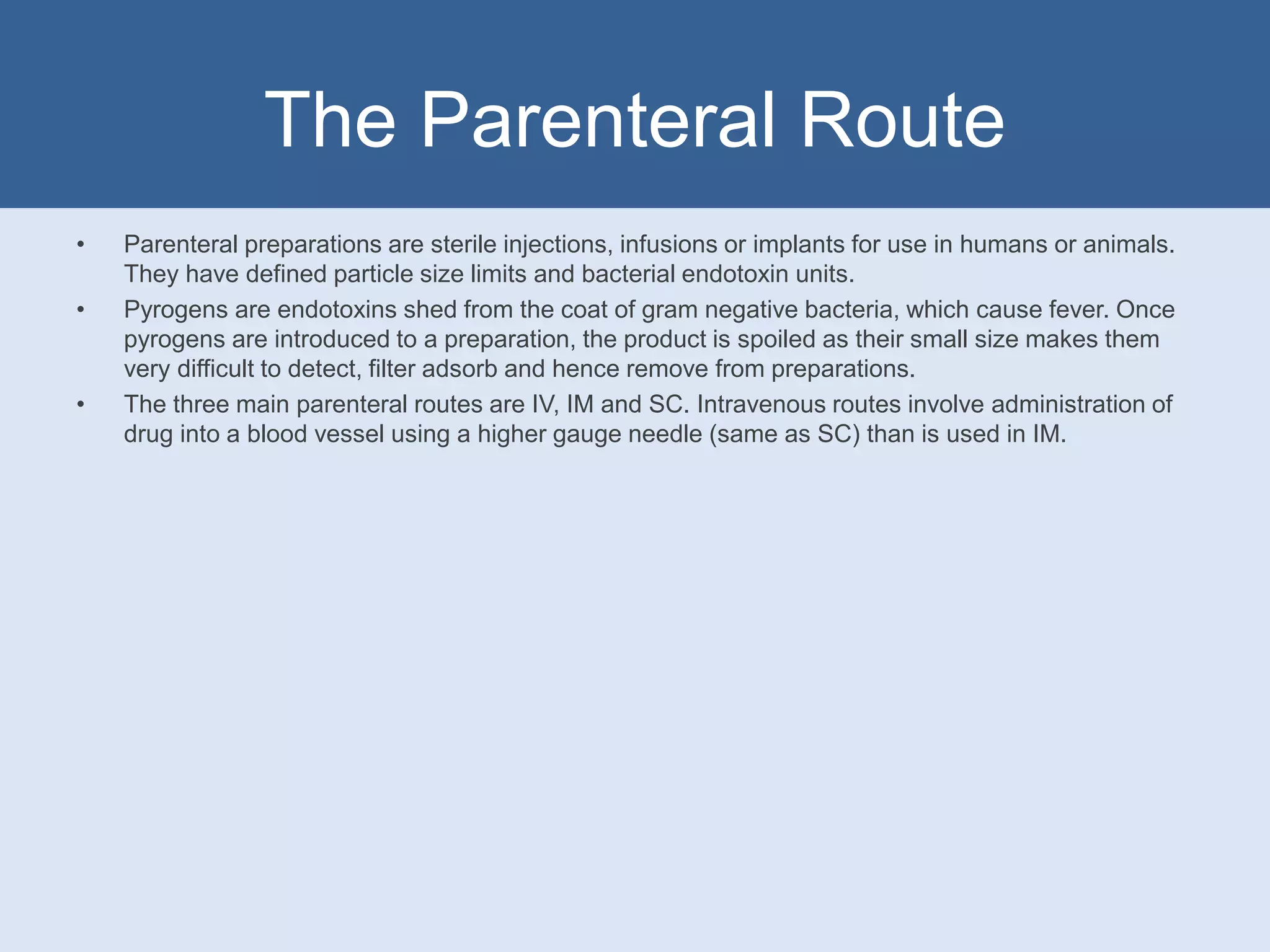 The Parenteral Route

• Parenteral preparations are sterile injections, infusions or implants for use in humans or animals. They have defined particle size limits and bacterial endotoxin units.

• Pyrogens are endotoxins shed from the coat of gram negative bacteria, which cause fever. Once pyrogens are introduced to a preparation, the product is spoiled as their small size makes them very difficult to detect, filter adsorb and hence remove from preparations.

• The three main parenteral routes are IV, IM and SC. Intravenous routes involve administration of drug into a blood vessel using a higher gauge needle (same as SC) than is used in IM.